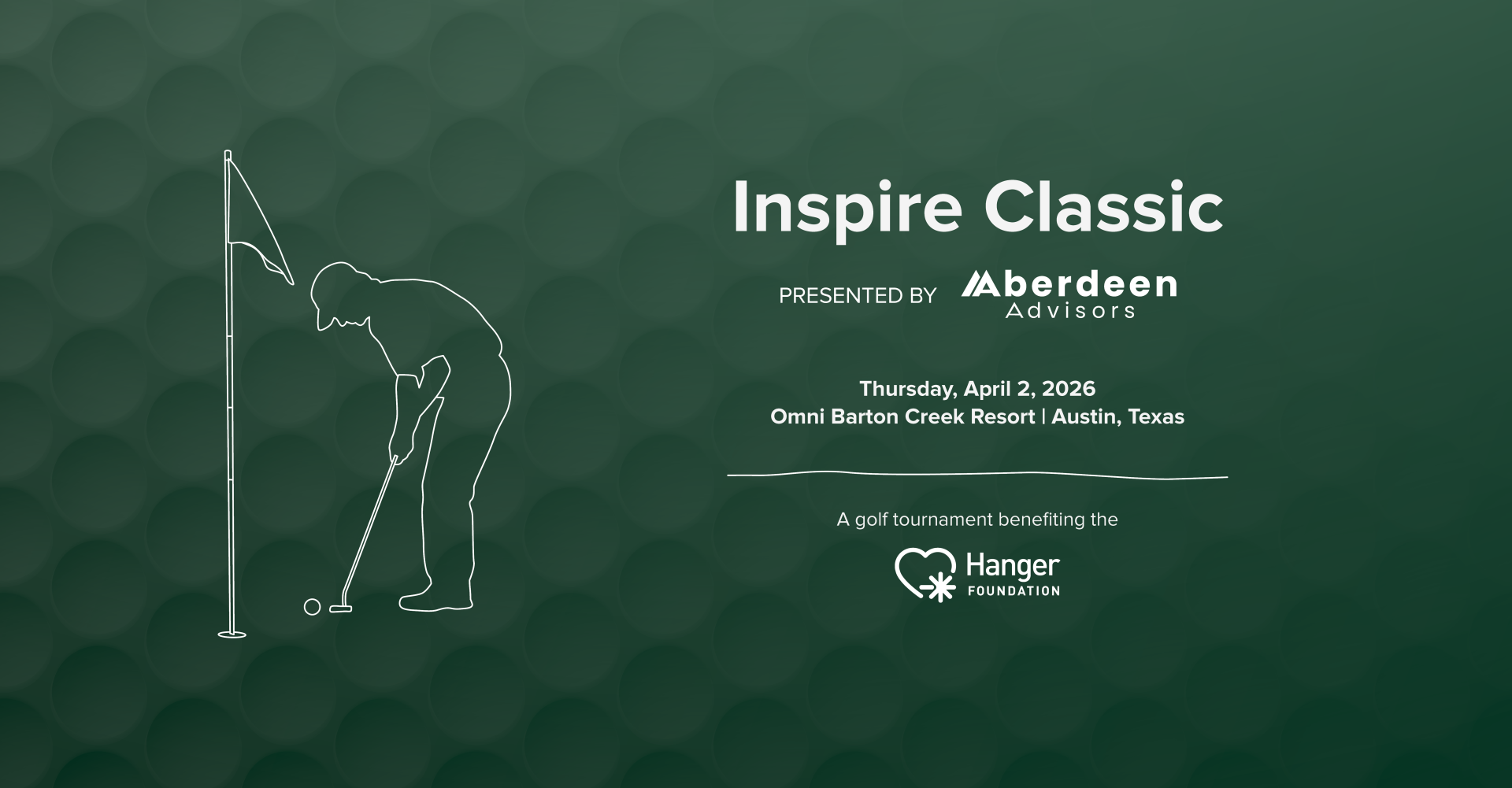 Inspire Classic

PRESENTED BY Aberdeen Advisors

Thursday, April 2, 2026
Omni Barton Creek Resort | Austin, Texas

A golf tournament benefiting the

Hanger FOUNDATION